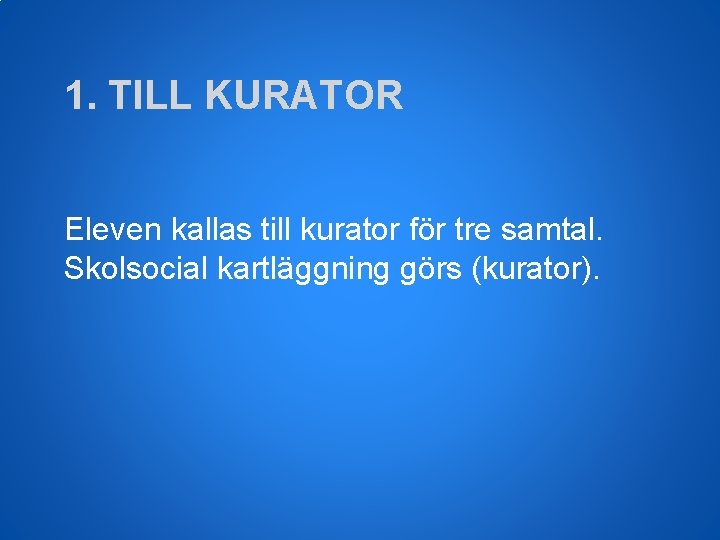 1. TILL KURATOR

Eleven kallas till kurator för tre samtal.
Skolsocial kartläggning görs (kurator).